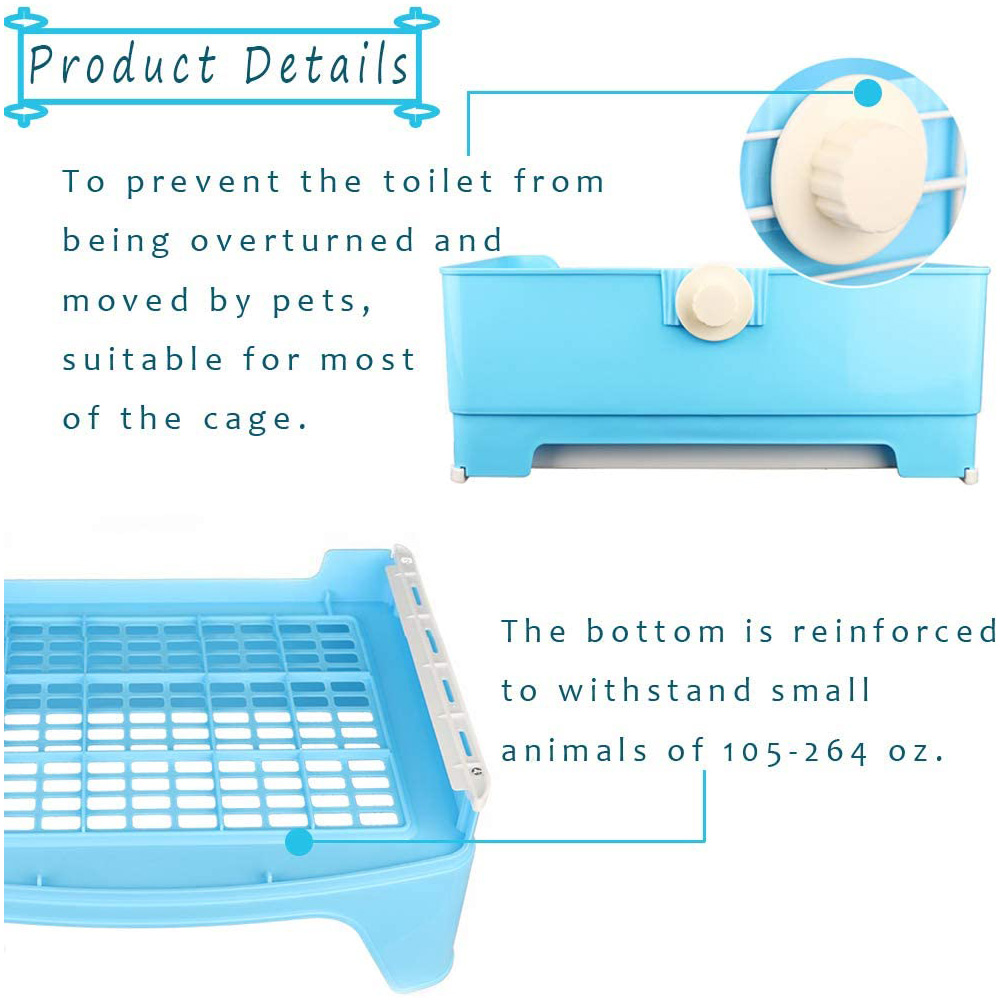 Product Details

To prevent the toilet from being overturned and moved by pets, suitable for most of the cage.

The bottom is reinforced to withstand small animals of 105-264 oz.